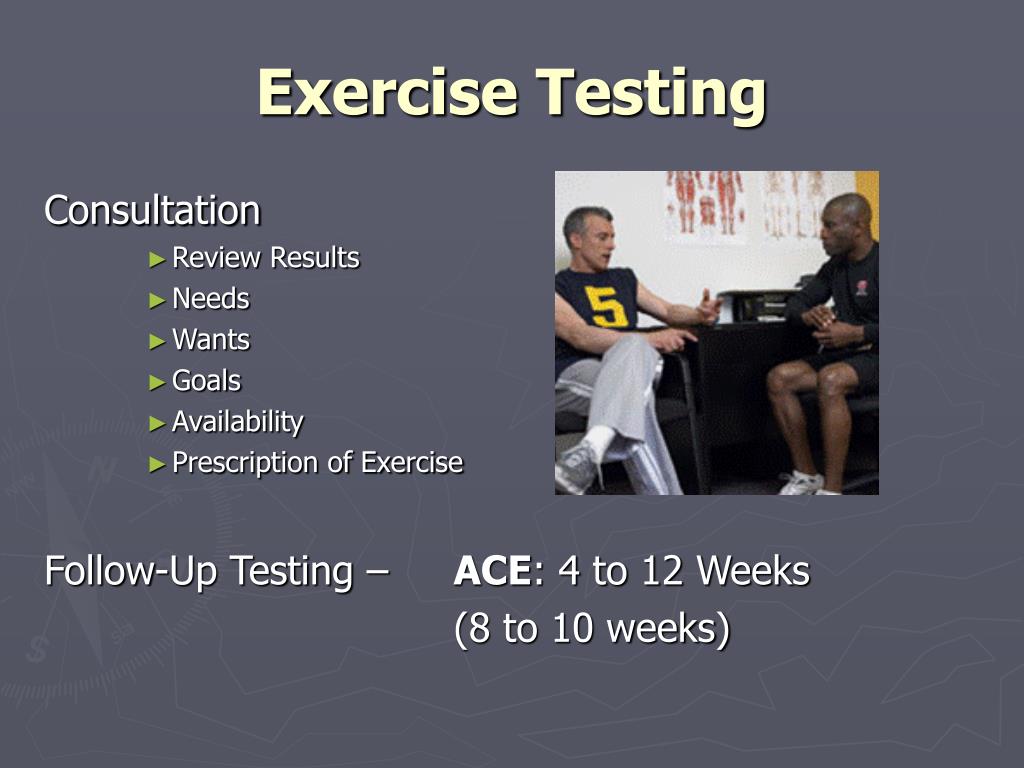 Exercise Testing

Consultation

► Review Results
► Needs
► Wants
► Goals
► Availability
► Prescription of Exercise

5

Follow-Up Testing – ACE: 4 to 12 Weeks
(8 to 10 weeks)